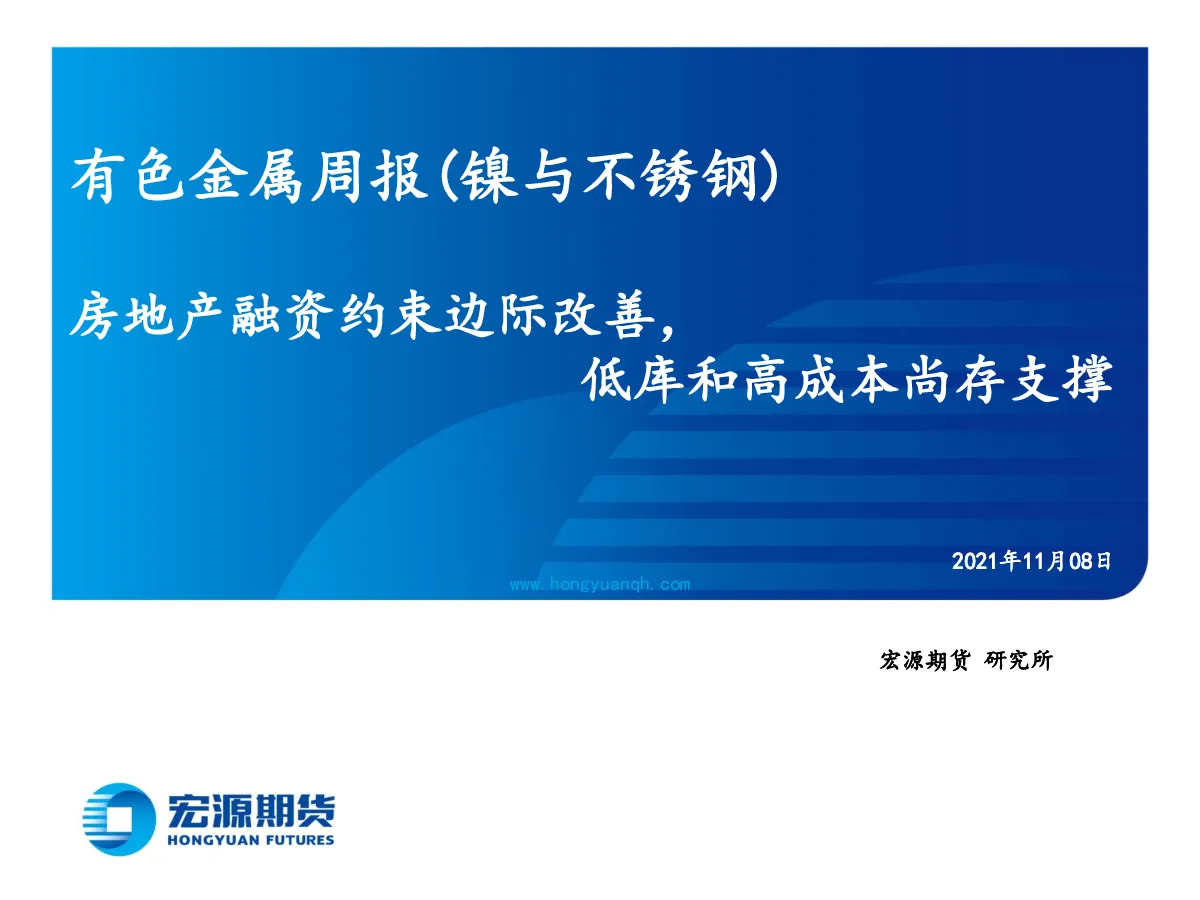 有色金属周报(镍与不锈钢)

房地产融资约束边际改善,
低库和高成本尚存支撑

2021年11月08日

www.hongyuanqh.com

宏源期货 研究所

宏源期货
HONGYUAN FUTURES